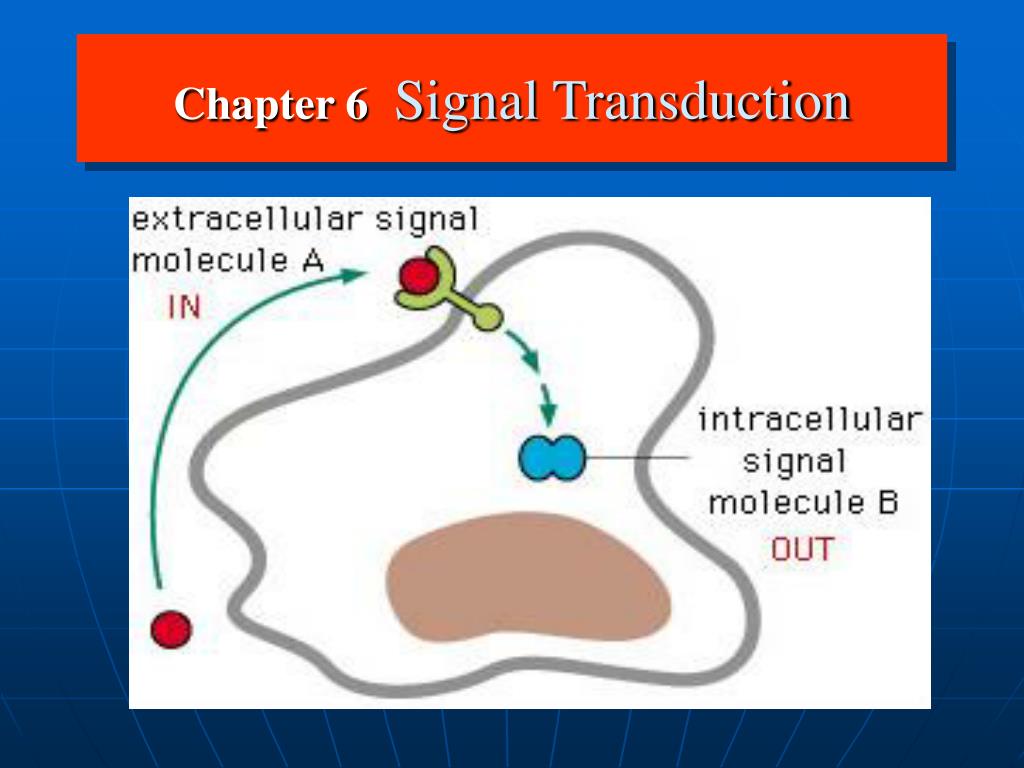 Chapter 6 Signal Transduction

extracellular signal molecule A
IN

intracellular signal molecule B
OUT